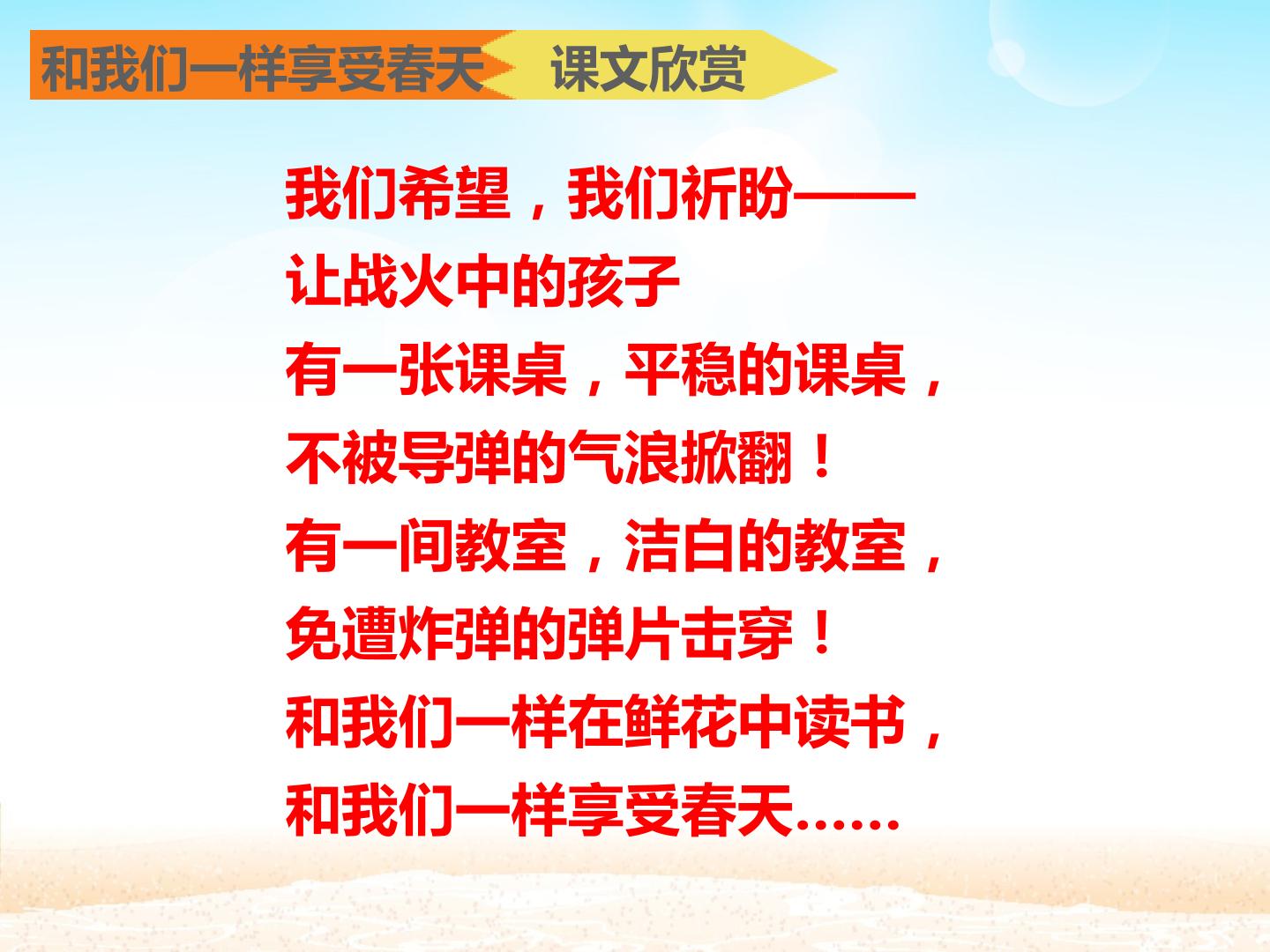 和我们一样享受春天 课文欣赏

我们希望，我们祈盼——
让战火中的孩子
有一张课桌，平稳的课桌，
不被导弹的气浪掀翻！
有一间教室，洁白的教室，
免遭炸弹的弹片击穿！
和我们一样在鲜花中读书，
和我们一样享受春天……